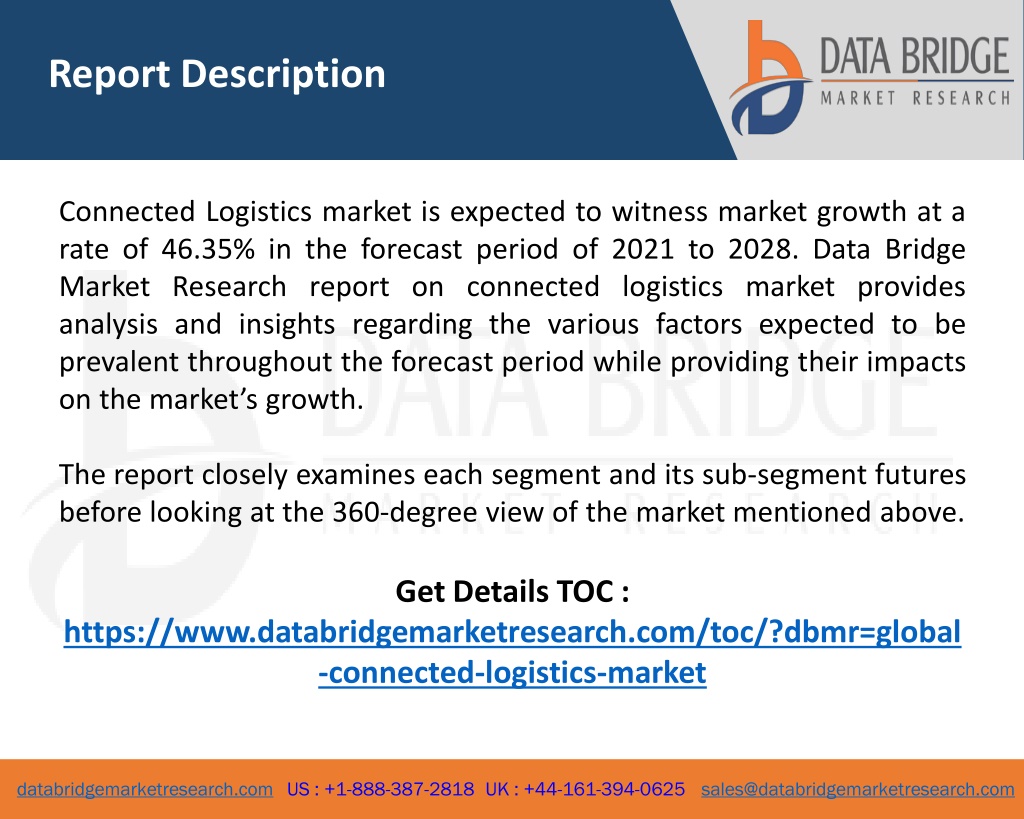 Report Description

DATA BRIDGE
MARKET RESEARCH

Connected Logistics market is expected to witness market growth at a rate of 46.35% in the forecast period of 2021 to 2028. Data Bridge Market Research report on connected logistics market provides analysis and insights regarding the various factors expected to be prevalent throughout the forecast period while providing their impacts on the market's growth.

The report closely examines each segment and its sub-segment futures before looking at the 360-degree view of the market mentioned above.

Get Details TOC :
https://www.databridgemarketresearch.com/toc/?dbmr=global-connected-logistics-market

databridgemarketresearch.com US : +1-888-387-2818 UK : +44-161-394-0625 sales@databridgemarketresearch.com